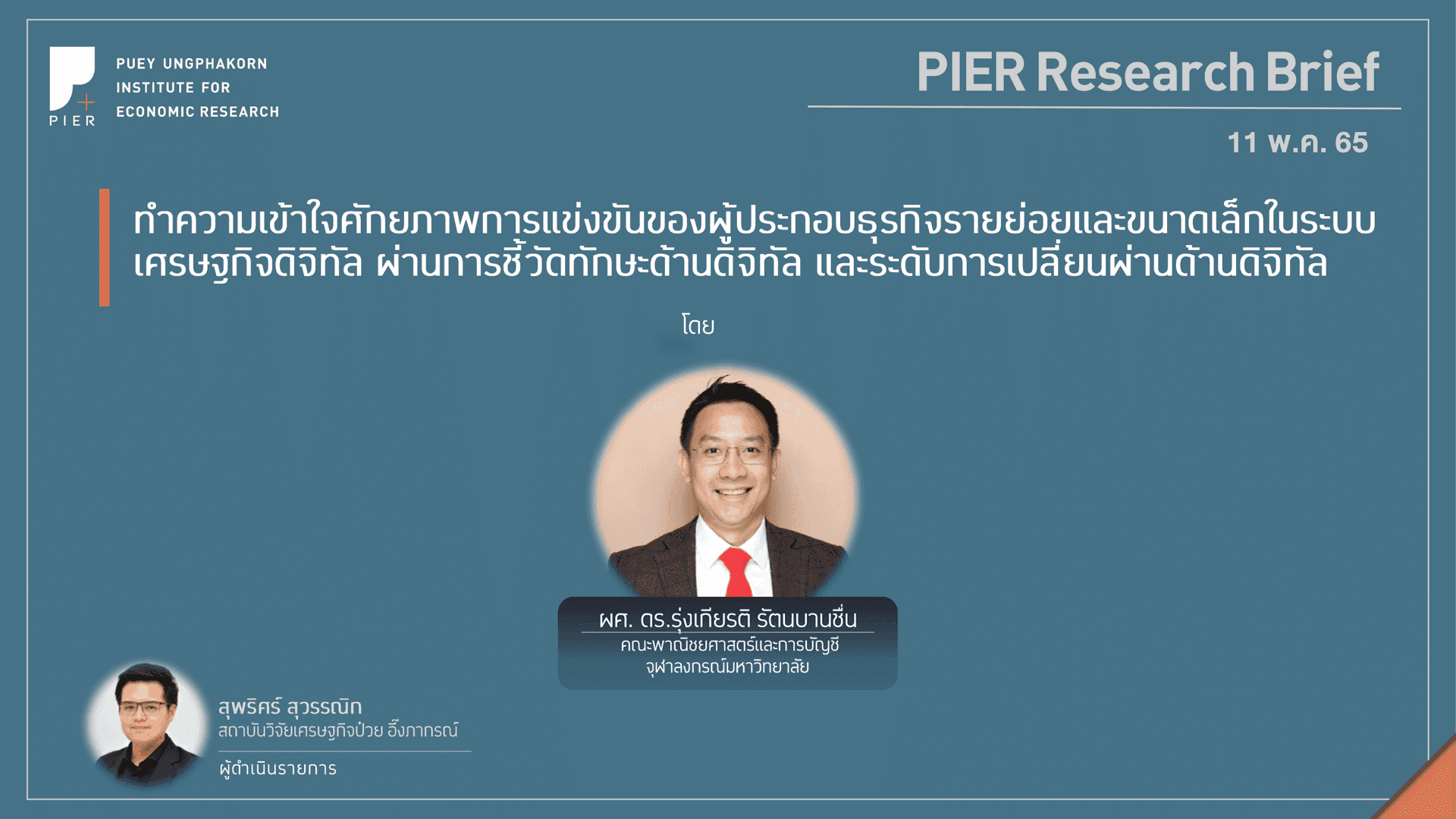 PIER

PUEY UNGPHAKORN INSTITUTE FOR ECONOMIC RESEARCH

PIER Research Brief

11 พ.ค. 65

ทำความเข้าใจศักยภาพการแข่งขันของผู้ประกอบธุรกิจรายย่อยและขนาดเล็กในระบบเศรษฐกิจดิจิทัล ผ่านการชี้วัดทักษะด้านดิจิทัล และระดับการเปลี่ยนผ่านด้านดิจิทัล

โดย

ผศ. ดร.รุ่งเกียรติ รัตนบานชื่น
คณะพาณิชยศาสตร์และการบัญชี
จุฬาลงกรณ์มหาวิทยาลัย

สุพริศร์ สุวรรณิก
สถาบันวิจัยเศรษฐกิจป๋วย อึ๊งภากรณ์
ผู้ดำเนินรายการ